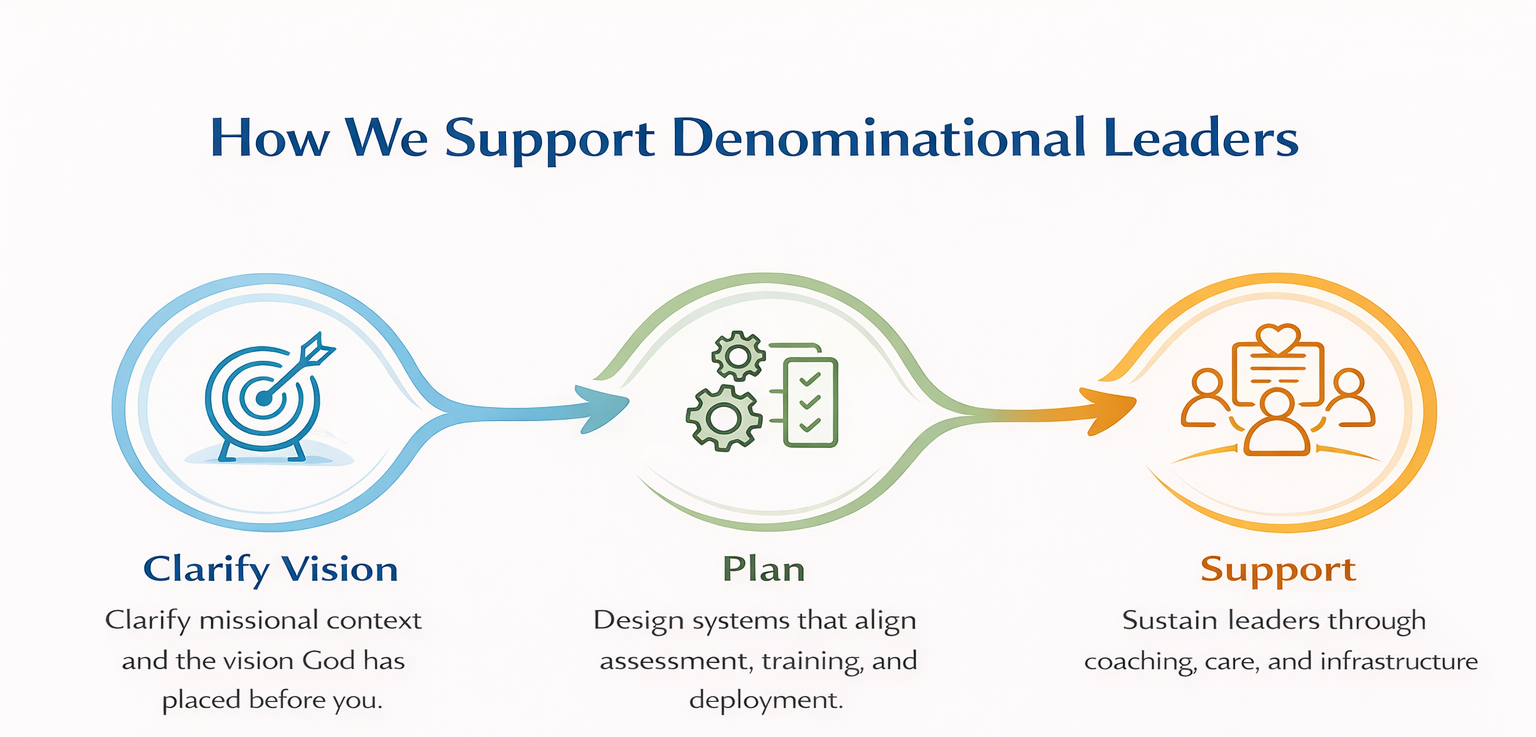 How We Support Denominational Leaders

Clarify Vision

Clarify missional context and the vision God has placed before you.

Plan

Design systems that align assessment, training, and deployment.

Support

Sustain leaders through coaching, care, and infrastructure